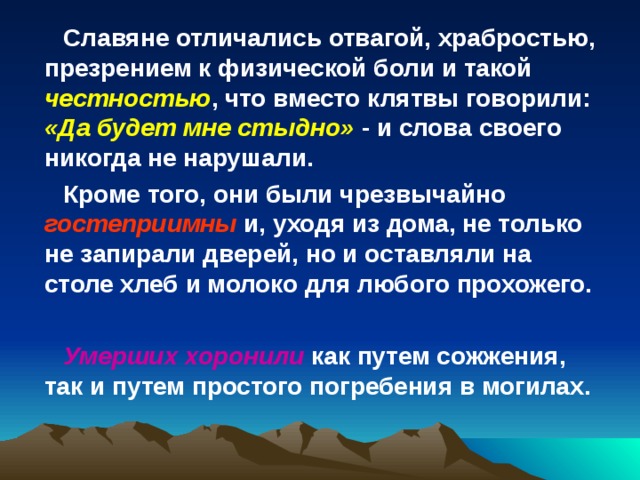 Славяне отличались отвагой, храбростью, презрением к физической боли и такой честностью, что вместо клятвы говорили: «Да будет мне стыдно» - и слова своего никогда не нарушали.

Кроме того, они были чрезвычайно гостеприимны и, уходя из дома, не только не запирали дверей, но и оставляли на столе хлеб и молоко для любого прохожего.

Умерших хоронили как путем сожжения, так и путем простого погребения в могилах.